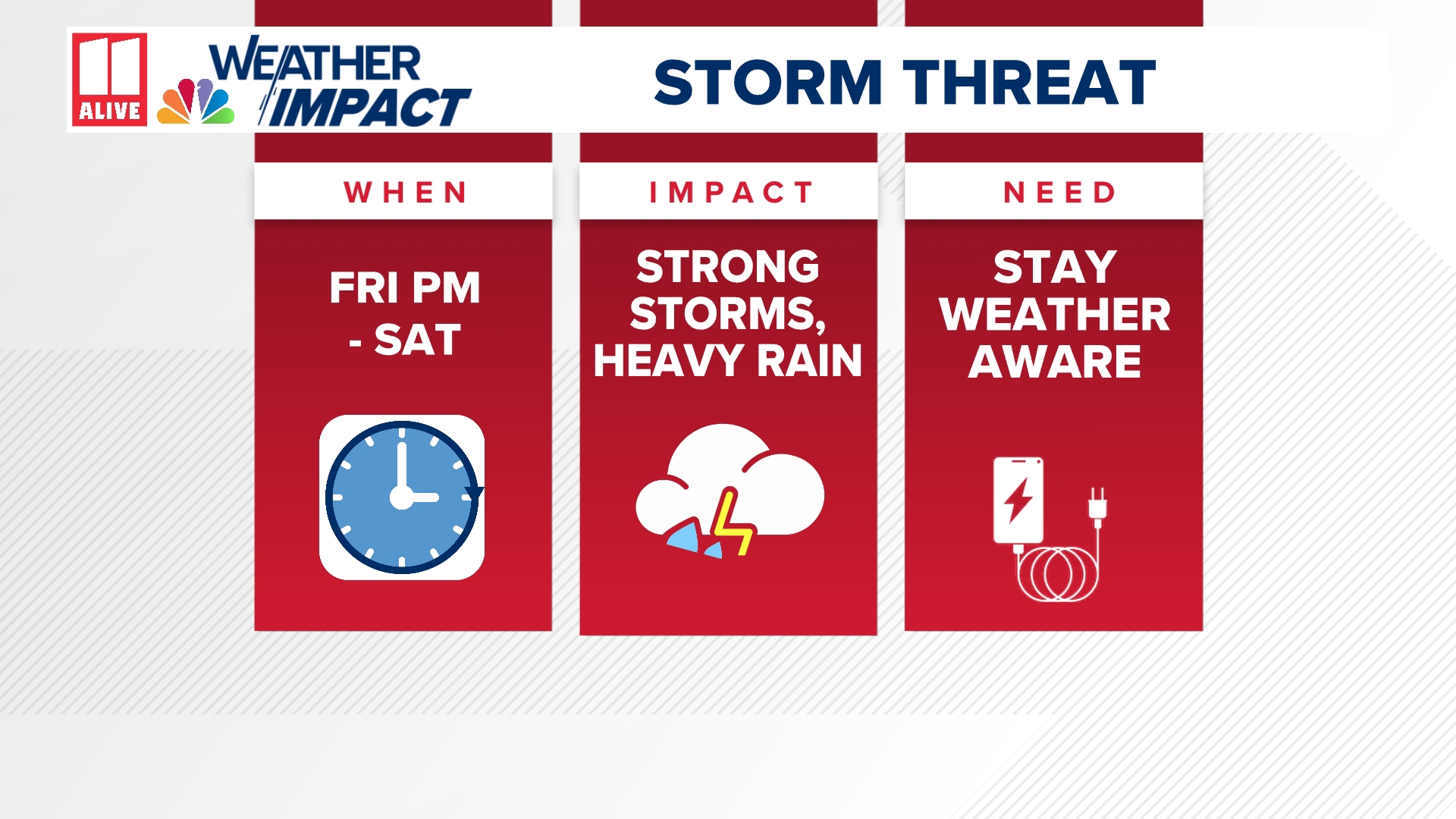 11 ALIVE

WEATHER IMPACT

STORM THREAT

WHEN

FRI PM - SAT

IMPACT

STRONG STORMS, HEAVY RAIN

NEED

STAY WEATHER AWARE